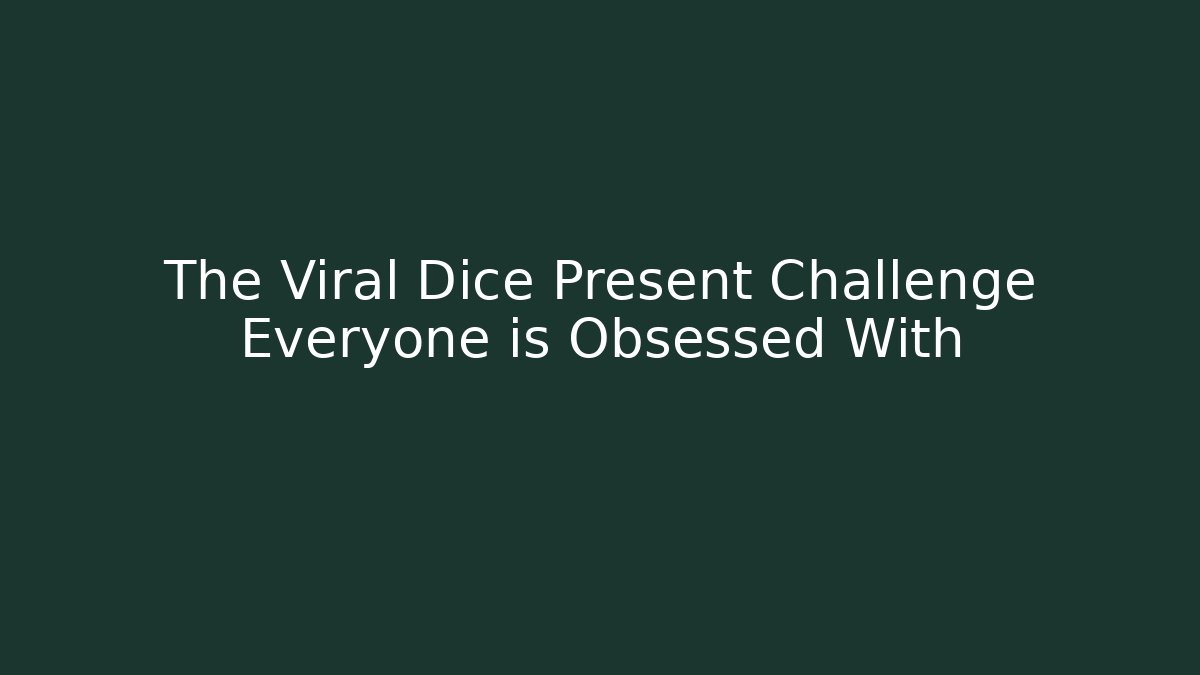 The Viral Dice Present Challenge Everyone is Obsessed With